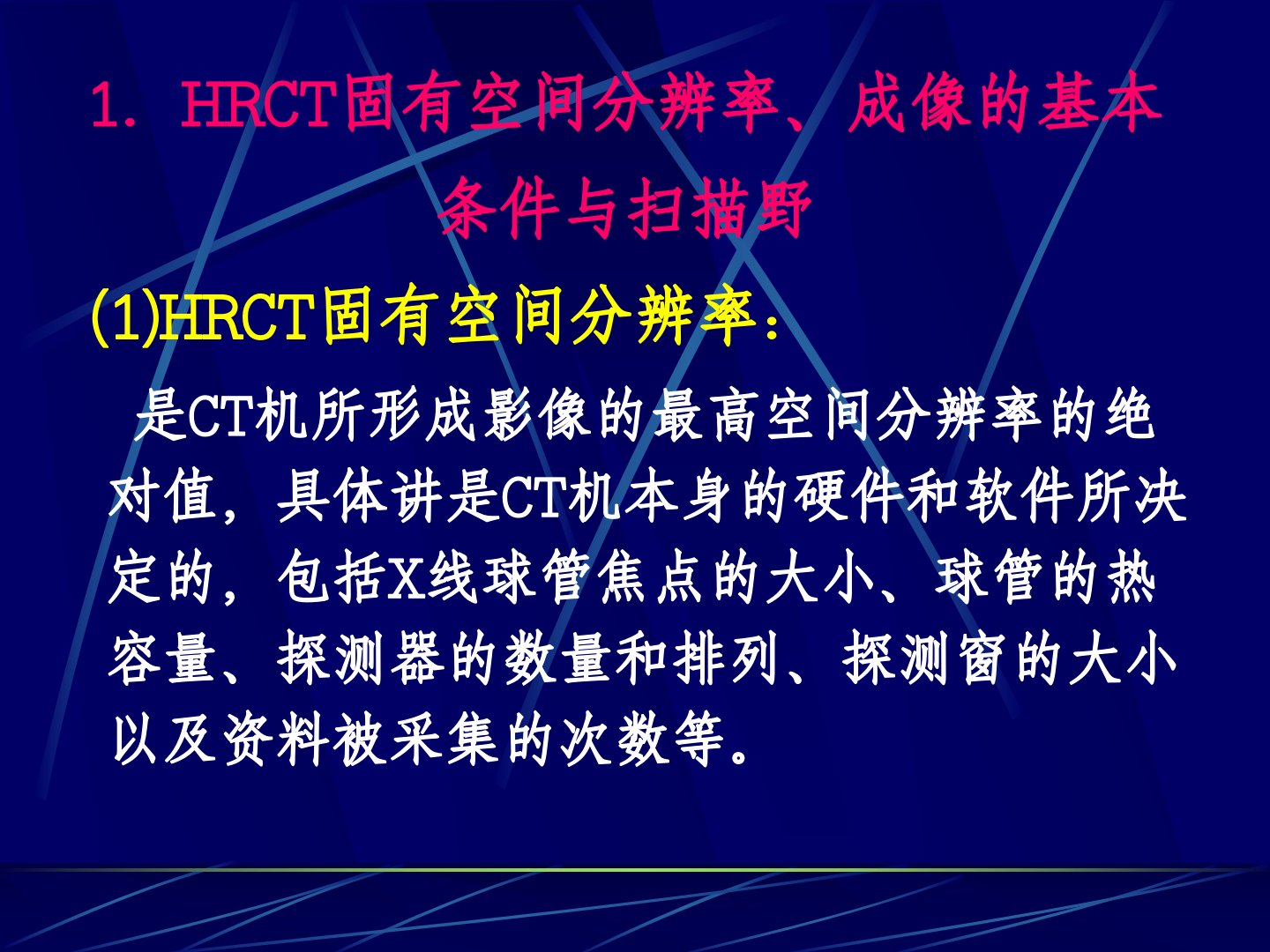 1. HRCT固有空间分辨率、成像的基本条件与扫描野

(1)HRCT固有空间分辨率：

是CT机所形成影像的最高空间分辨率的绝对值，具体讲是CT机本身的硬件和软件所决定的，包括X线球管焦点的大小、球管的热容量、探测器的数量和排列、探测窗的大小以及资料被采集的次数等。